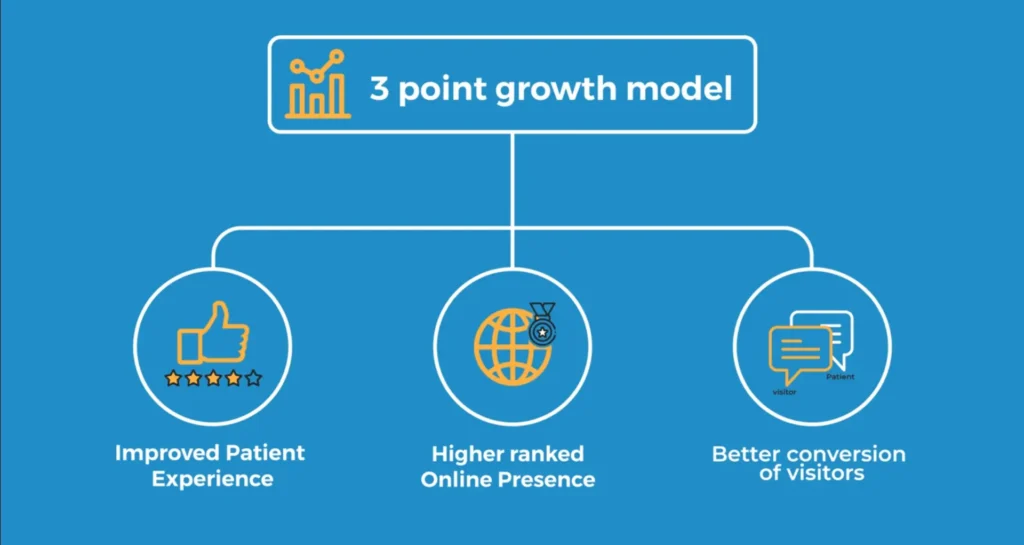 3 point growth model

Improved Patient Experience

Higher ranked Online Presence

visitor

Patient

Better conversion of visitors